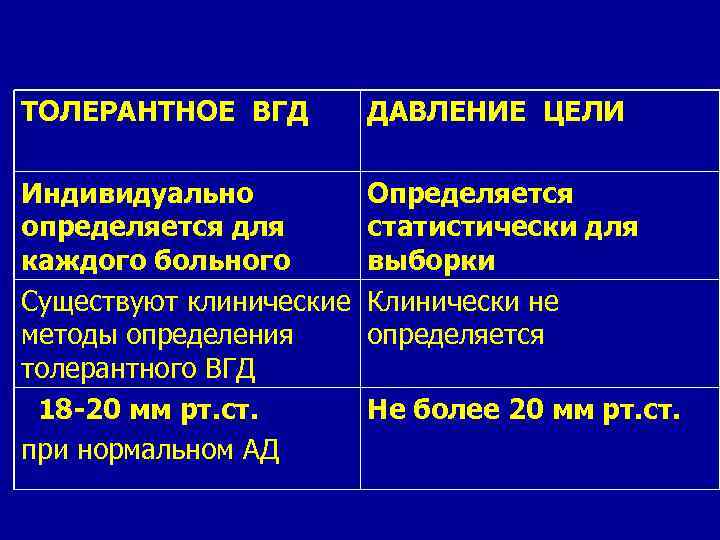 | ТОЛЕРАНТНОЕ ВГД | ДАВЛЕНИЕ ЦЕЛИ |
|---|---|
| Индивидуально определяется для каждого больного | Определяется статистически для выборки |
| Существуют клинические методы определения толерантного ВГД | Клинически не определяется |
| 18-20 мм рт.ст. при нормальном АД | Не более 20 мм рт.ст. |